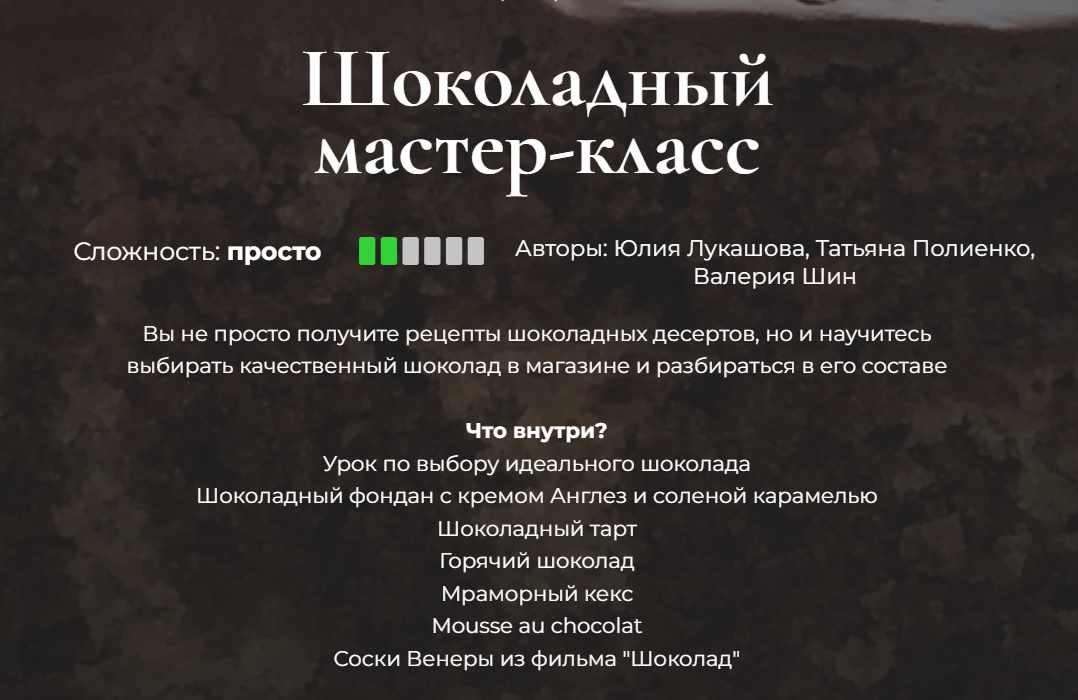 Шоколадный мастер-класс

Сложность: **просто**

Авторы: Юлия Лукашова, Татьяна Полиенко, Валерия Шин

Вы не просто получите рецепты шоколадных десертов, но и научитесь выбирать качественный шоколад в магазине и разбираться в его составе

**Что внутри?**
Урок по выбору идеального шоколада
Шоколадный фондан с кремом Англез и соленой карамелью
Шоколадный тарт
Горячий шоколад
Мраморный кекс
Mousse au chocolat
Соски Венеры из фильма "Шоколад"